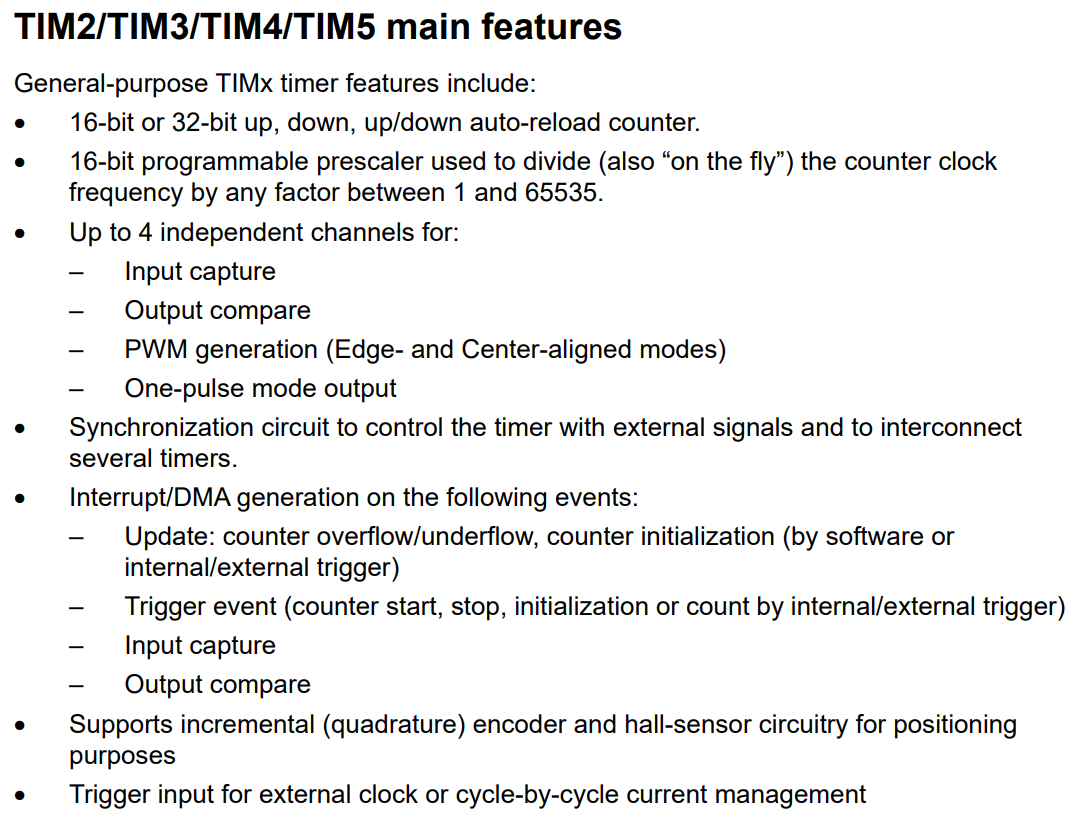 TIM2/TIM3/TIM4/TIM5 main features

General-purpose TIMx timer features include:

• 16-bit or 32-bit up, down, up/down auto-reload counter.
• 16-bit programmable prescaler used to divide (also “on the fly”) the counter clock frequency by any factor between 1 and 65535.
• Up to 4 independent channels for:
  – Input capture
  – Output compare
  – PWM generation (Edge- and Center-aligned modes)
  – One-pulse mode output
• Synchronization circuit to control the timer with external signals and to interconnect several timers.
• Interrupt/DMA generation on the following events:
  – Update: counter overflow/underflow, counter initialization (by software or internal/external trigger)
  – Trigger event (counter start, stop, initialization or count by internal/external trigger)
  – Input capture
  – Output compare
• Supports incremental (quadrature) encoder and hall-sensor circuitry for positioning purposes
• Trigger input for external clock or cycle-by-cycle current management